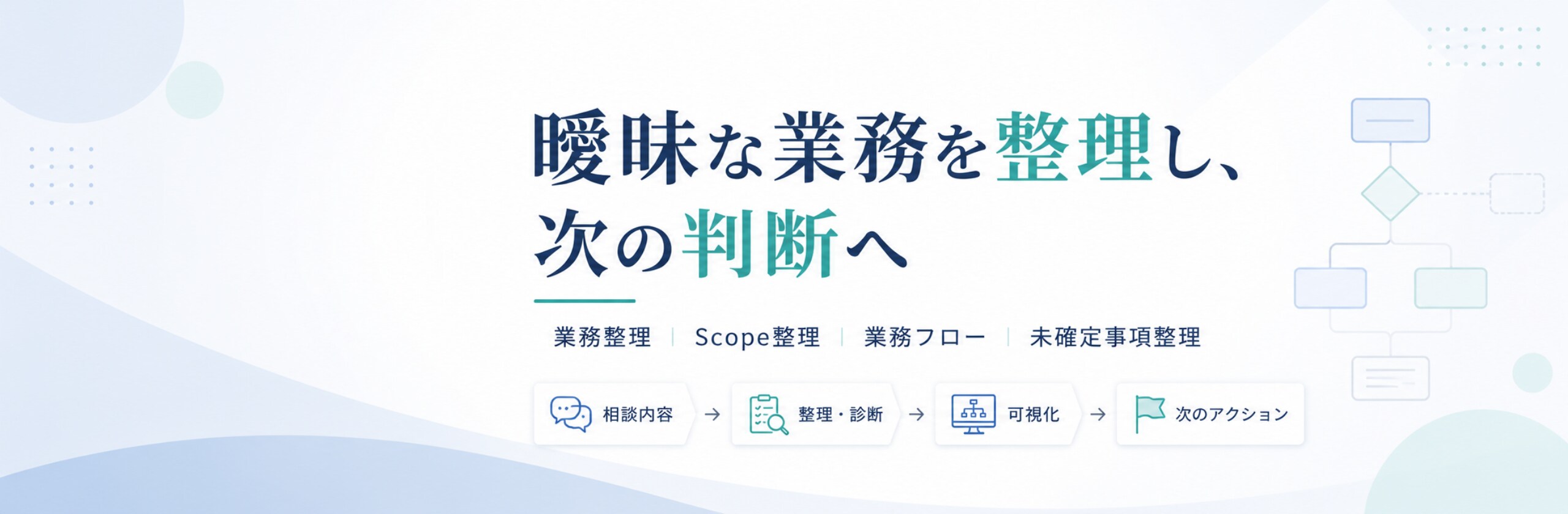 曖昧な業務を整理し、
次の判断へ

業務整理 | Scope整理 | 業務フロー | 未確定事項整理

相談内容 → 整理・診断 → 可視化 → 次のアクション